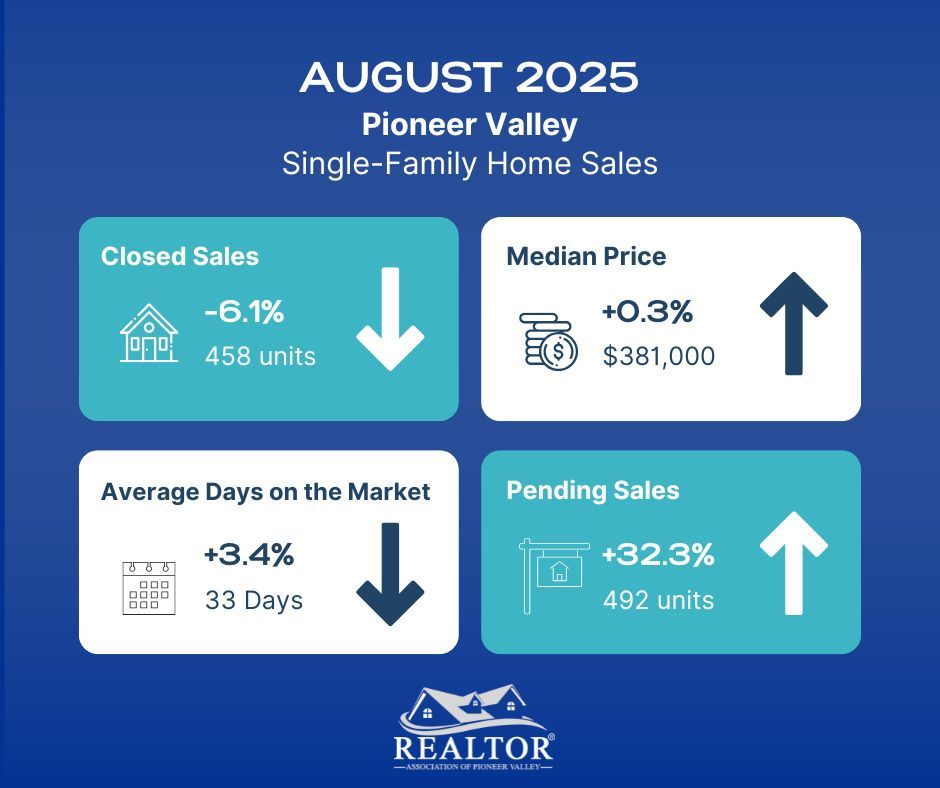 AUGUST 2025
Pioneer Valley
Single-Family Home Sales

Closed Sales
-6.1%
458 units

Median Price
+0.3%
$381,000

Average Days on the Market
+3.4%
33 Days

Pending Sales
+32.3%
492 units

REALTOR®
ASSOCIATION OF PIONEER VALLEY